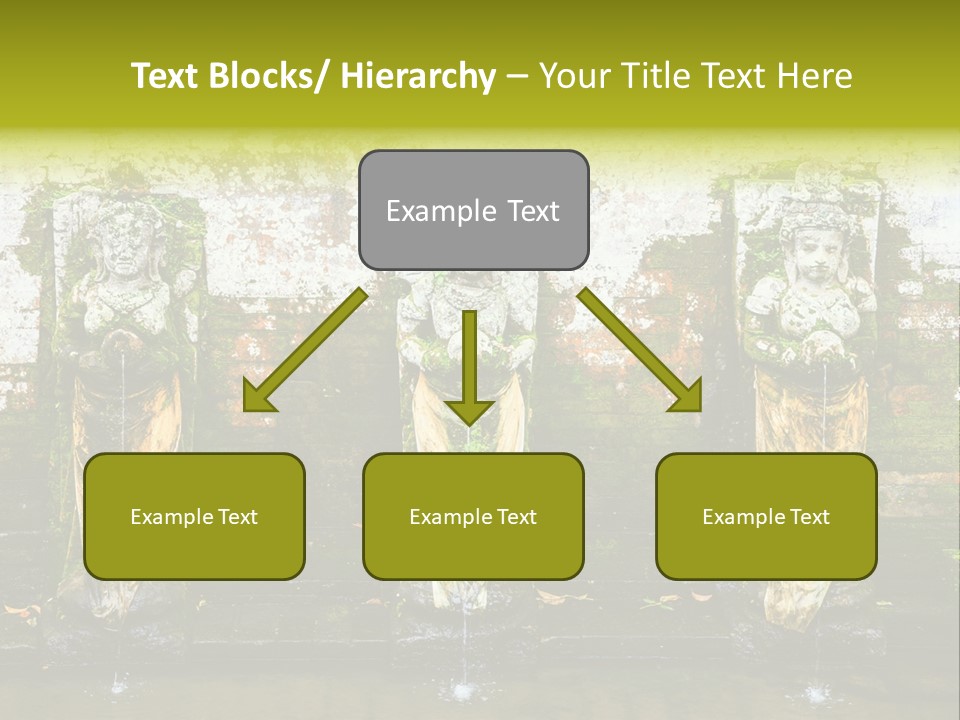 Text Blocks/ Hierarchy – Your Title Text Here

Example Text

Example Text

Example Text

Example Text